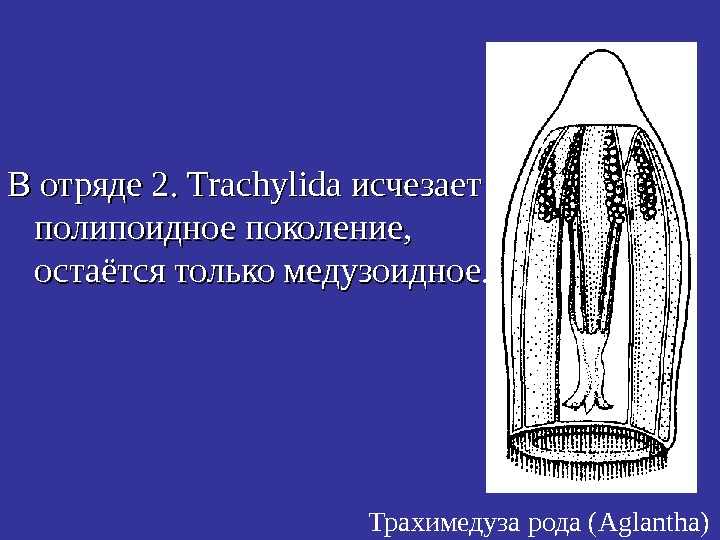 В отряде 2. Trachylida исчезает полипоидное поколение, остаётся только медузоидное.

Трахимедуза рода (Aglantha)